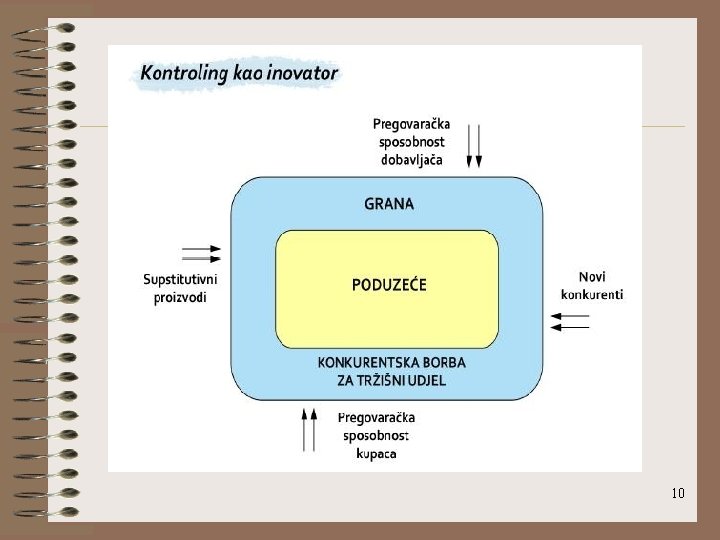 Kontroling kao inovator

Pregovaračka sposobnost dobavljača

GRANA

Supstitutivni proizvodi

PODUZEĆE

Novi konkurenti

KONKURENTSKA BORBA ZA TRŽIŠNI UDJEL

Pregovaračka sposobnost kupaca

10